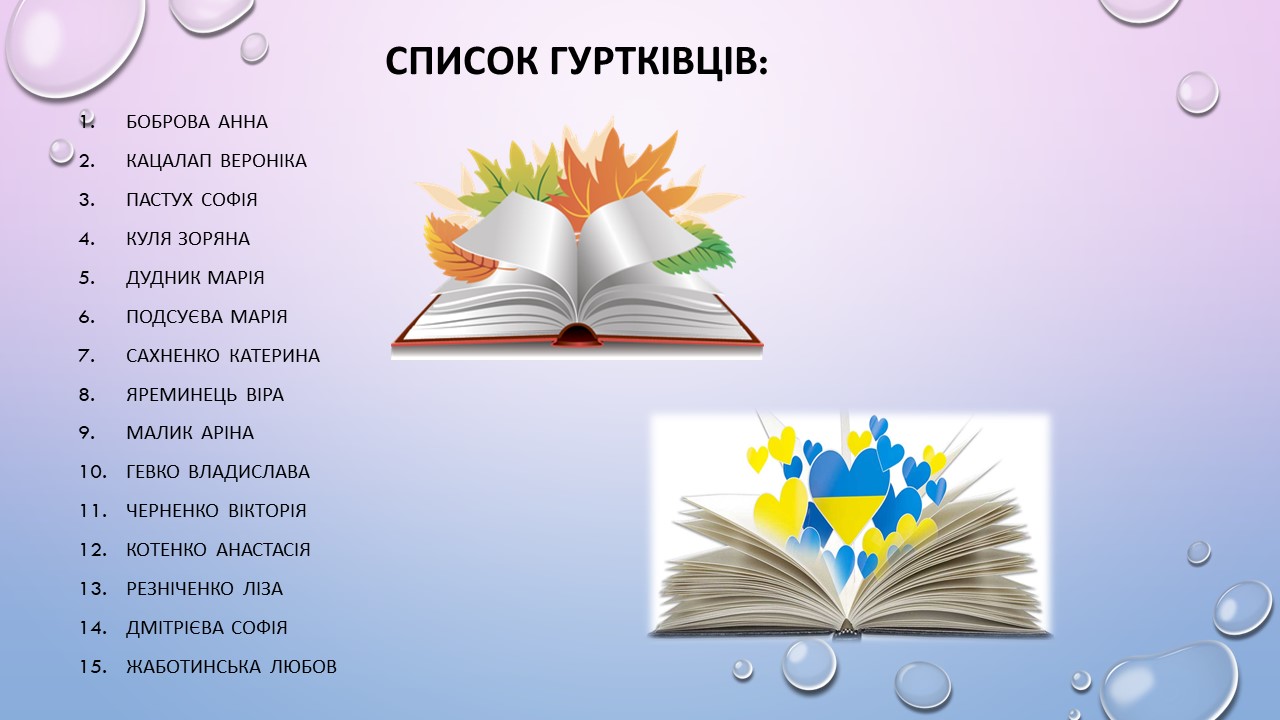 СПИСОК ГУРТКІВЦІВ:

1. БОБРОВА АННА
2. КАЦАЛАП ВЕРОНІКА
3. ПАСТУХ СОФІЯ
4. КУЛЯ ЗОРЯНА
5. ДУДНИК МАРІЯ
6. ПОДСУЄВА МАРІЯ
7. САХНЕНКО КАТЕРИНА
8. ЯРЕМИНЕЦЬ ВІРА
9. МАЛИК АРІНА
10. ГЕВКО ВЛАДИСЛАВА
11. ЧЕРНЕНКО ВІКТОРІЯ
12. КОТЕНКО АНАСТАСІЯ
13. РЕЗНІЧЕНКО ЛІЗА
14. ДМІТРІЄВА СОФІЯ
15. ЖАБОТИНСЬКА ЛЮБОВ